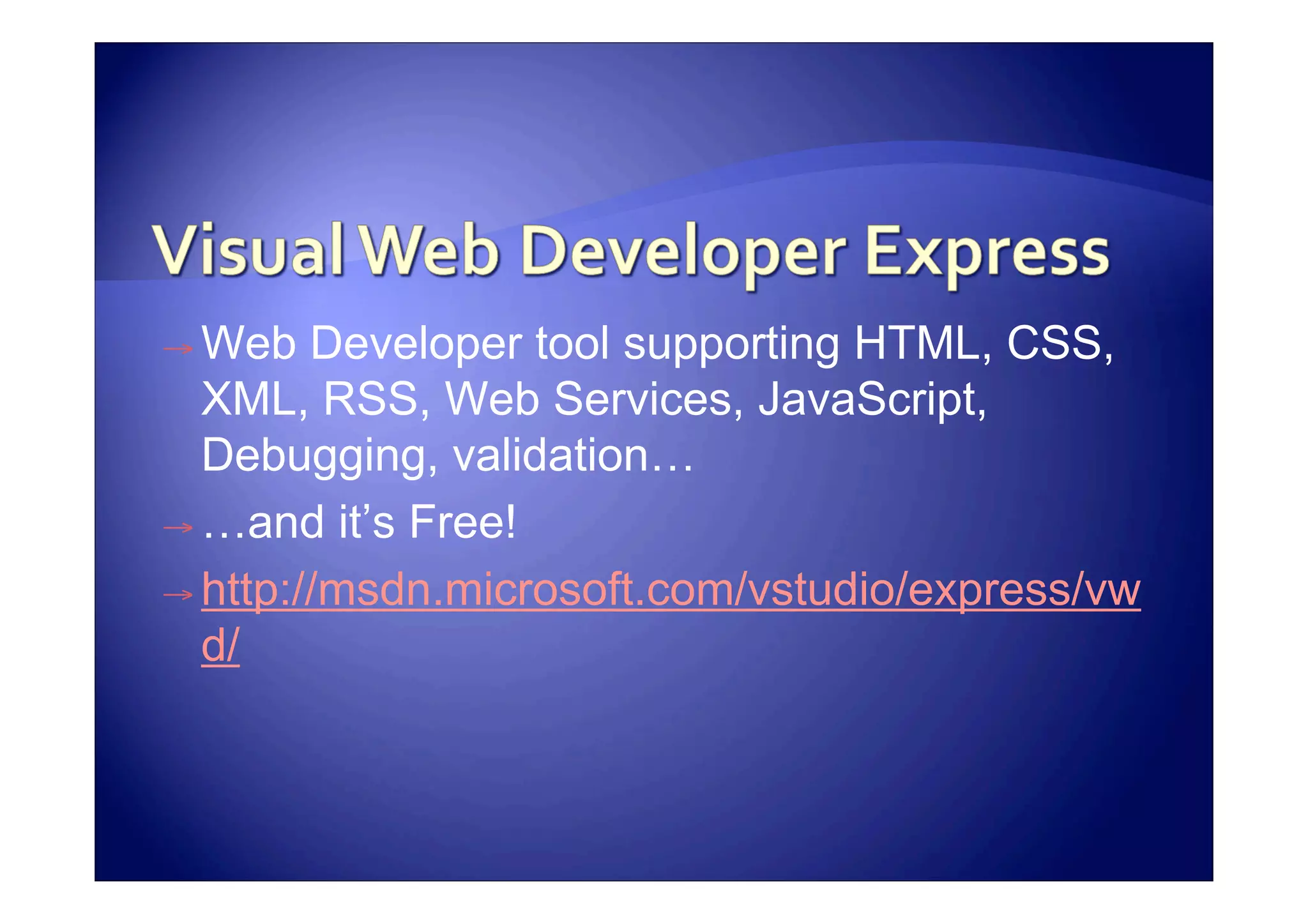 Visual Web Developer Express

→ Web Developer tool supporting HTML, CSS, XML, RSS, Web Services, JavaScript, Debugging, validation…

→ …and it's Free!

→ http://msdn.microsoft.com/vstudio/express/vwd/